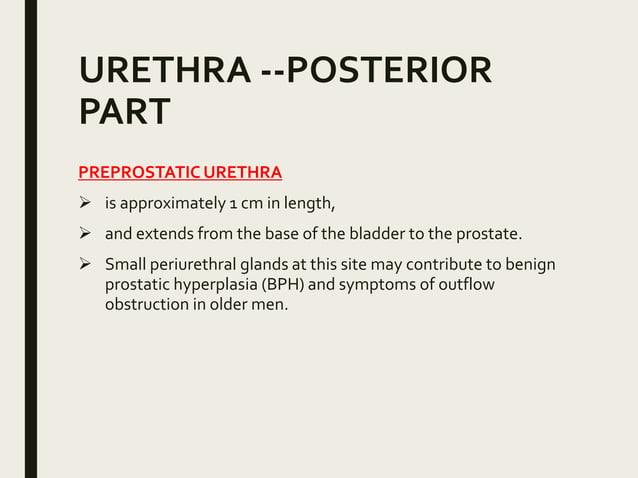 URETHRA --POSTERIOR PART

PREPROSTATIC URETHRA

➢ is approximately 1 cm in length,

➢ and extends from the base of the bladder to the prostate.

➢ Small periurethral glands at this site may contribute to benign prostatic hyperplasia (BPH) and symptoms of outflow obstruction in older men.